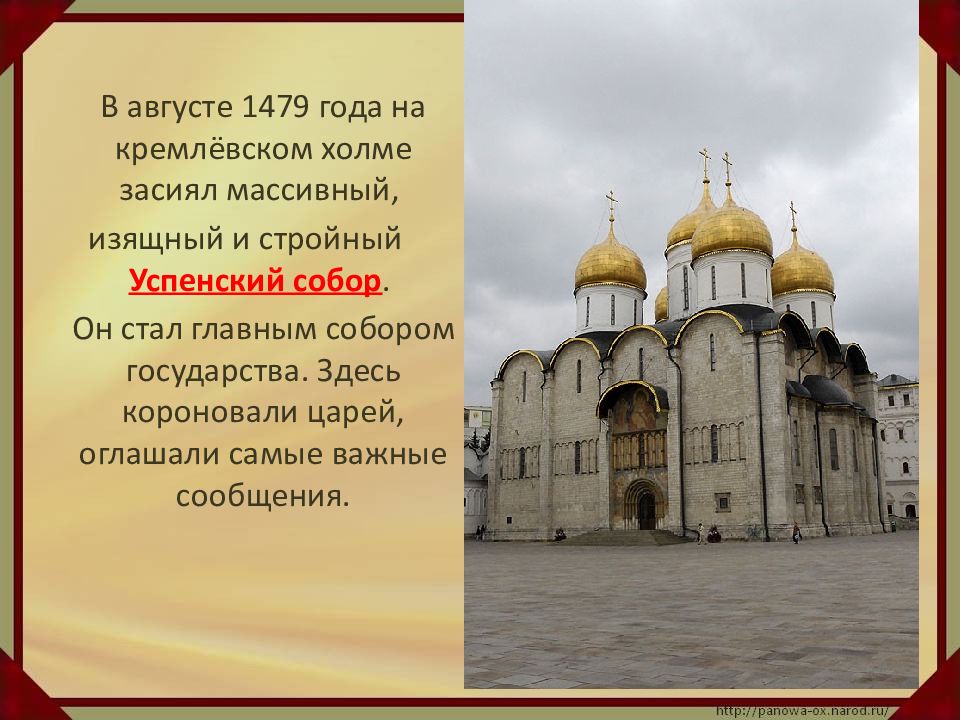 В августе 1479 года на кремлёвском холме засиял массивный, изящный и стройный Успенский собор.

Он стал главным собором государства. Здесь короновали царей, оглашали самые важные сообщения.

http://panowa-ox.narod.ru/